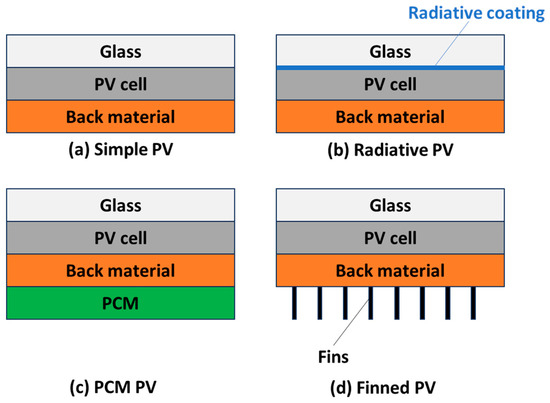 Glass
PV cell
Back material
(a) Simple PV

Radiative coating
Glass
PV cell
Back material
(b) Radiative PV

Glass
PV cell
Back material
PCM
(c) PCM PV

Glass
PV cell
Back material
Fins
(d) Finned PV